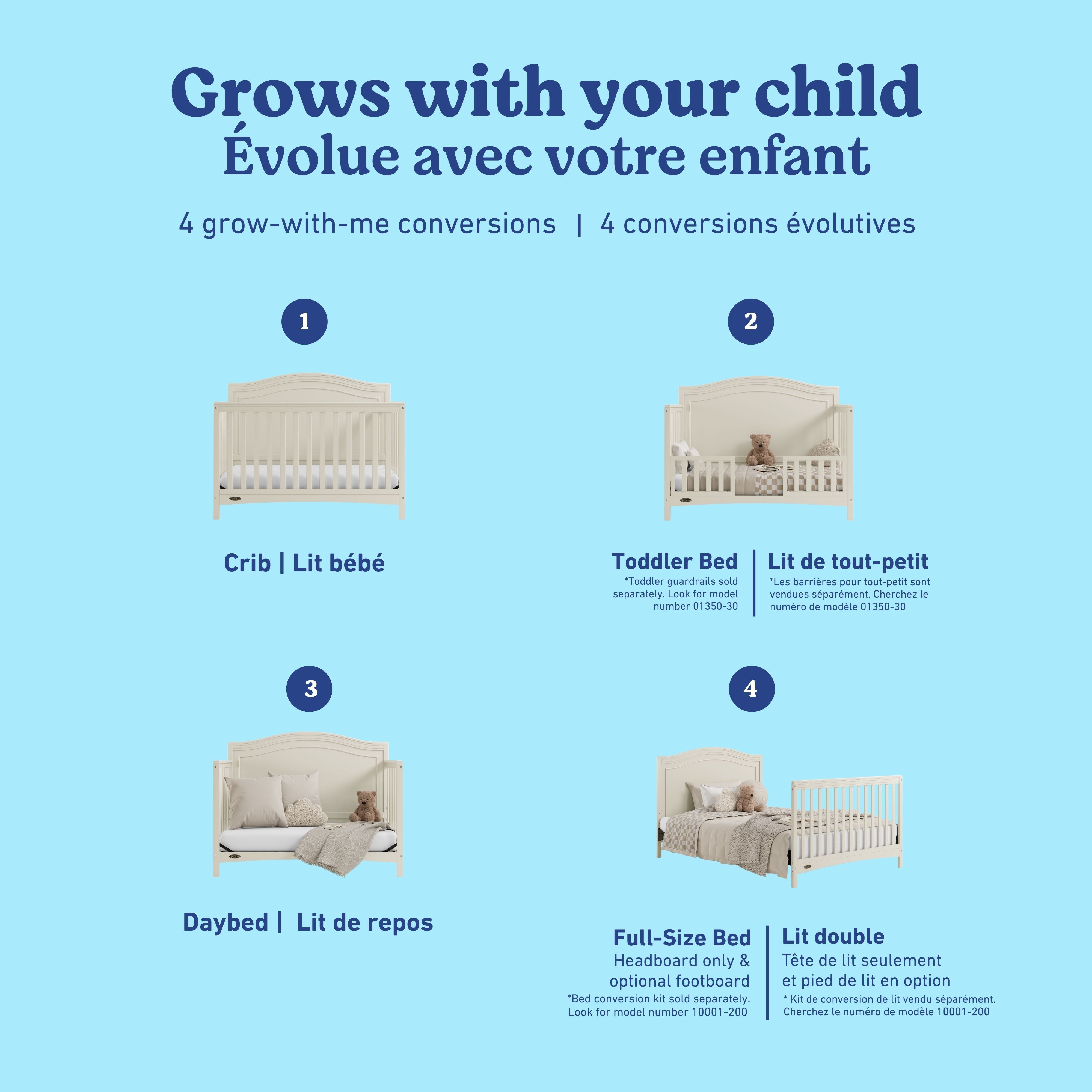 Grows with your child
Évolue avec votre enfant

4 grow-with-me conversions | 4 conversions évolutives

1

Crib | Lit bébé

2

Toddler Bed
*Toddler guardrails sold separately. Look for model number 01350-30

Lit de tout-petit
*Les barrières pour tout-petit sont vendues séparément. Cherchez le numéro de modèle 01350-30

3

Daybed | Lit de repos

4

Full-Size Bed
Headboard only & optional footboard
*Bed conversion kit sold separately. Look for model number 10001-200

Lit double
Tête de lit seulement et pied de lit en option
* Kit de conversion de lit vendu séparément. Cherchez le numéro de modèle 10001-200